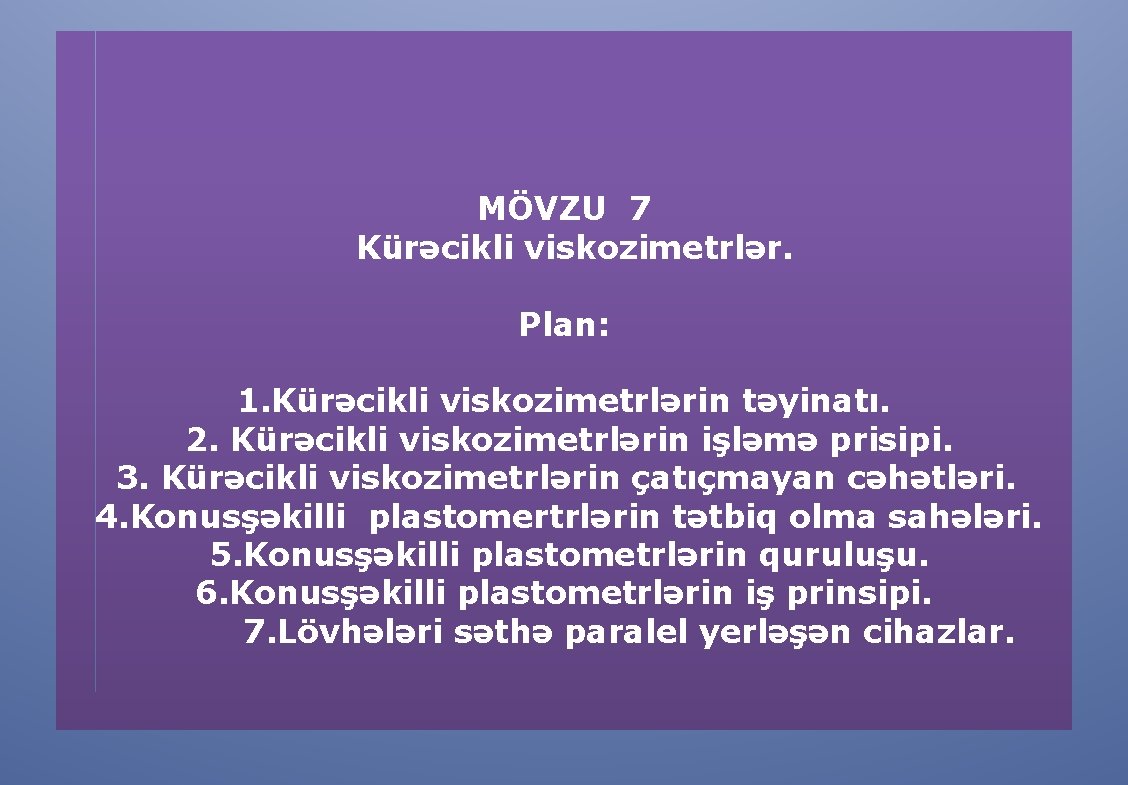 MÖVZU 7
Kürəcikli viskozimetrlər.

Plan:

1.Kürəcikli viskozimetrlərin təyinatı.
2. Kürəcikli viskozimetrlərin işləmə prisipi.
3. Kürəcikli viskozimetrlərin çatıçmayan cəhətləri.
4.Konusşəkilli plastomertrlərin tətbiq olma sahələri.
5.Konusşəkilli plastometrlərin quruluşu.
6.Konusşəkilli plastometrlərin iş prinsipi.
7.Lövhələri səthə paralel yerləşən cihazlar.